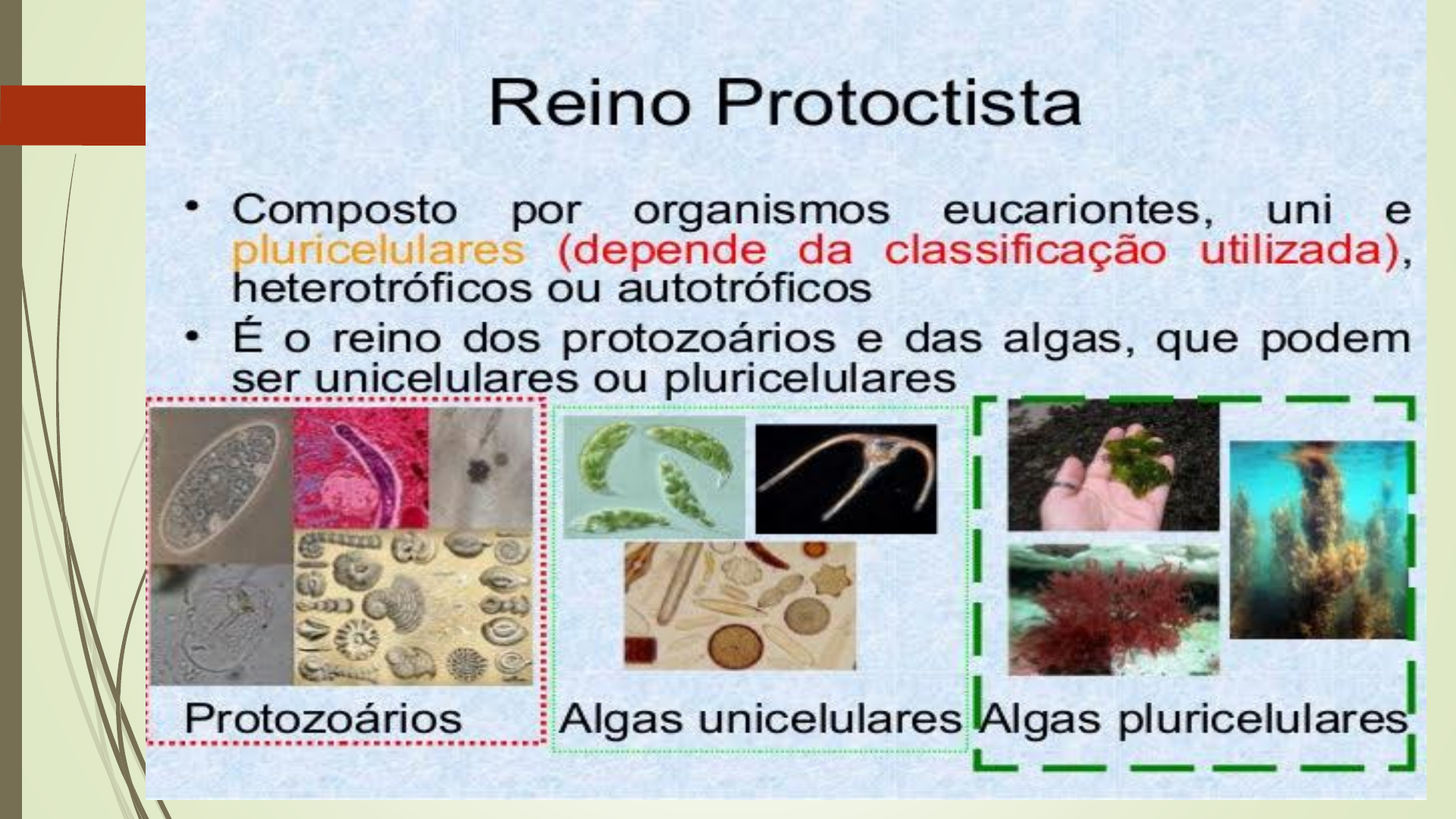 Reino Protoctista

• Composto por organismos eucariontes, uni e pluricelulares (depende da classificação utilizada), heterotróficos ou autotróficos

• É o reino dos protozoários e das algas, que podem ser unicelulares ou pluricelulares

Protozoários

Algas unicelulares

Algas pluricelulares